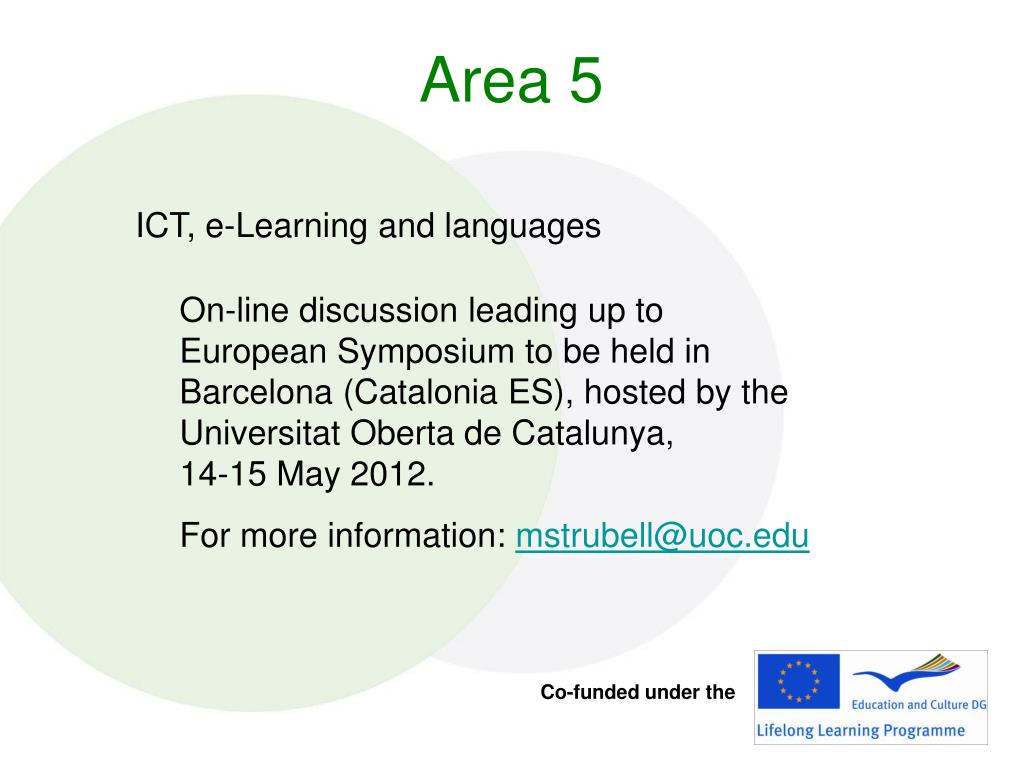 Area 5

ICT, e-Learning and languages

On-line discussion leading up to European Symposium to be held in Barcelona (Catalonia ES), hosted by the Universitat Oberta de Catalunya, 14-15 May 2012.

For more information: mstrubell@uoc.edu

Co-funded under the

Education and Culture DG

Lifelong Learning Programme